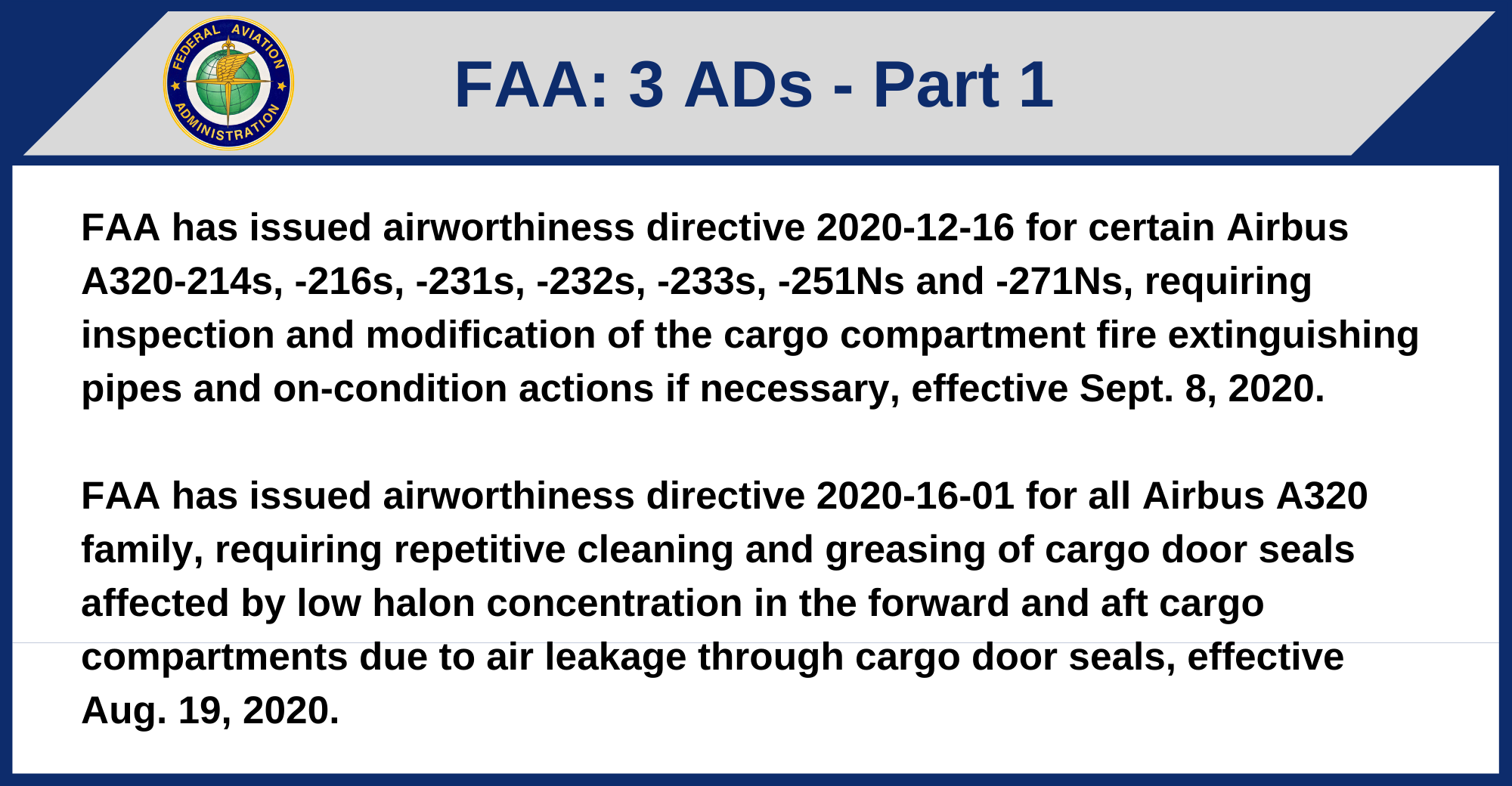 FEDERAL AVIATION ADMINISTRATION

FAA: 3 ADs - Part 1

FAA has issued airworthiness directive 2020-12-16 for certain Airbus A320-214s, -216s, -231s, -232s, -233s, -251Ns and -271Ns, requiring inspection and modification of the cargo compartment fire extinguishing pipes and on-condition actions if necessary, effective Sept. 8, 2020.

FAA has issued airworthiness directive 2020-16-01 for all Airbus A320 family, requiring repetitive cleaning and greasing of cargo door seals affected by low halon concentration in the forward and aft cargo compartments due to air leakage through cargo door seals, effective Aug. 19, 2020.